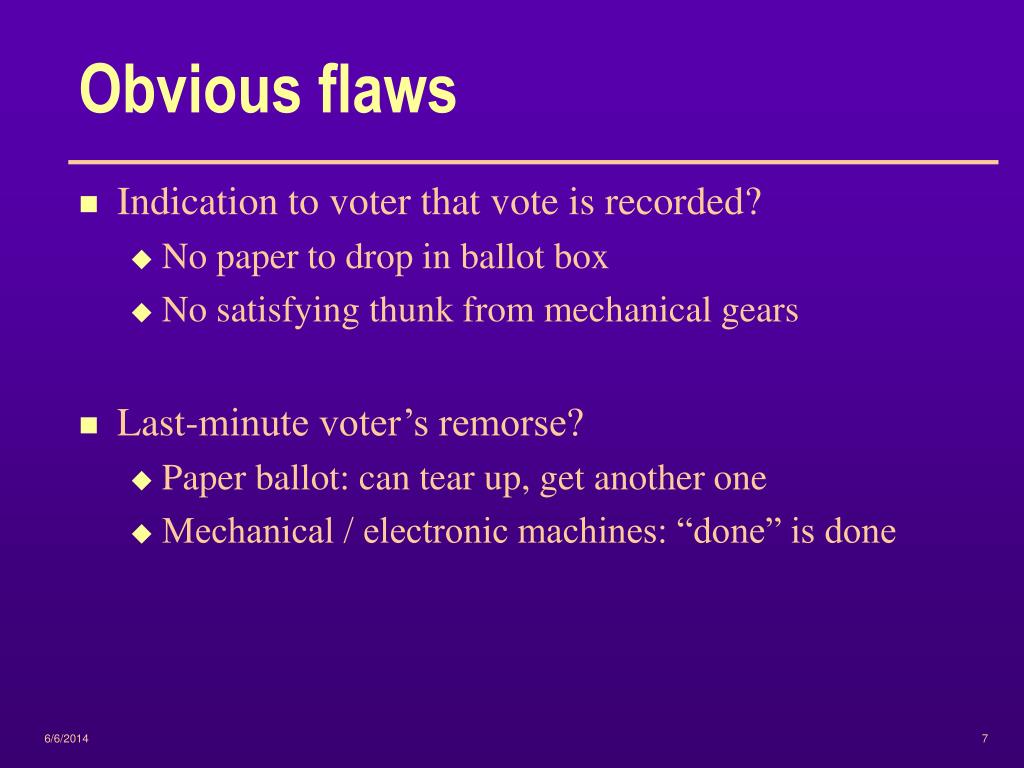 Obvious flaws

- Indication to voter that vote is recorded?
  - No paper to drop in ballot box
  - No satisfying thunk from mechanical gears

- Last-minute voter’s remorse?
  - Paper ballot: can tear up, get another one
  - Mechanical / electronic machines: “done” is done

6/6/2014

7